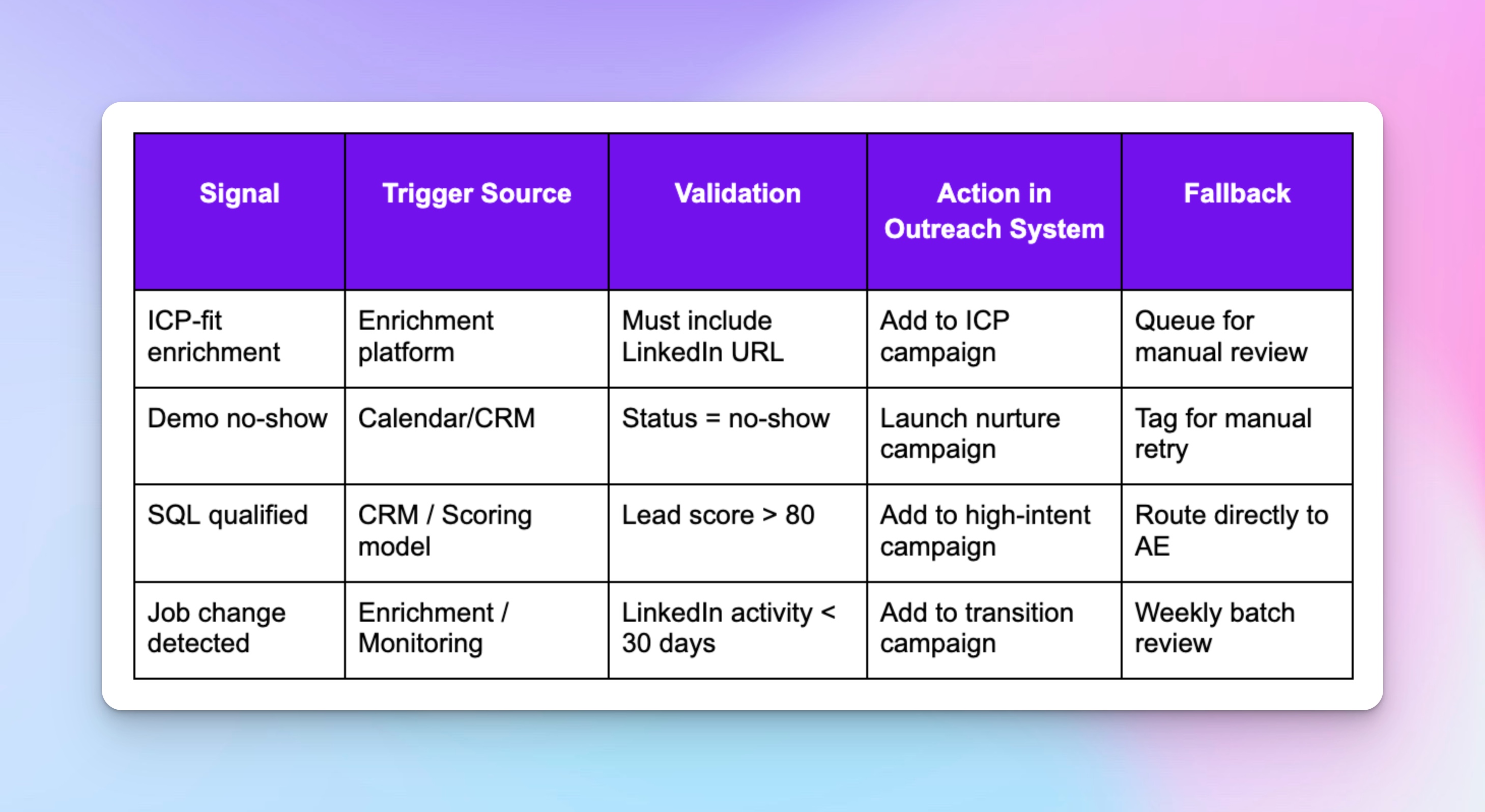 | Signal | Trigger Source | Validation | Action in Outreach System | Fallback |
|---|---|---|---|---|
| ICP-fit enrichment | Enrichment platform | Must include LinkedIn URL | Add to ICP campaign | Queue for manual review |
| Demo no-show | Calendar/CRM | Status = no-show | Launch nurture campaign | Tag for manual retry |
| SQL qualified | CRM / Scoring model | Lead score > 80 | Add to high-intent campaign | Route directly to AE |
| Job change detected | Enrichment / Monitoring | LinkedIn activity < 30 days | Add to transition campaign | Weekly batch review |